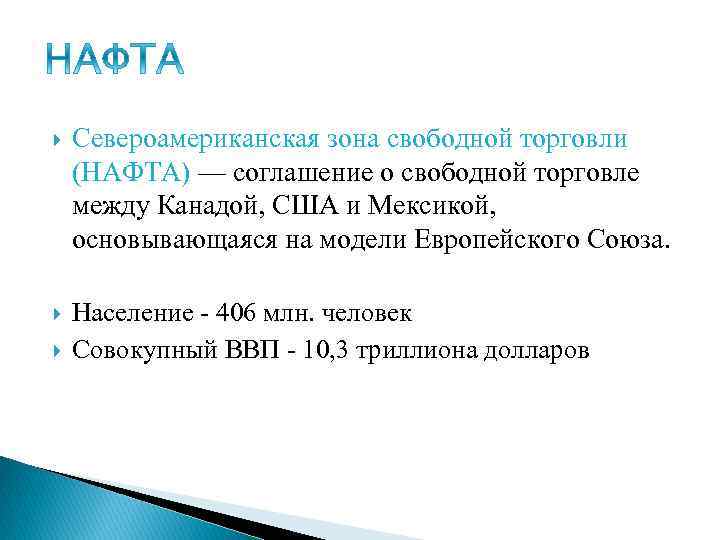 НАФТА

Североамериканская зона свободной торговли (НАФТА) — соглашение о свободной торговле между Канадой, США и Мексикой, основывающаяся на модели Европейского Союза.

Население - 406 млн. человек

Совокупный ВВП - 10,3 триллиона долларов